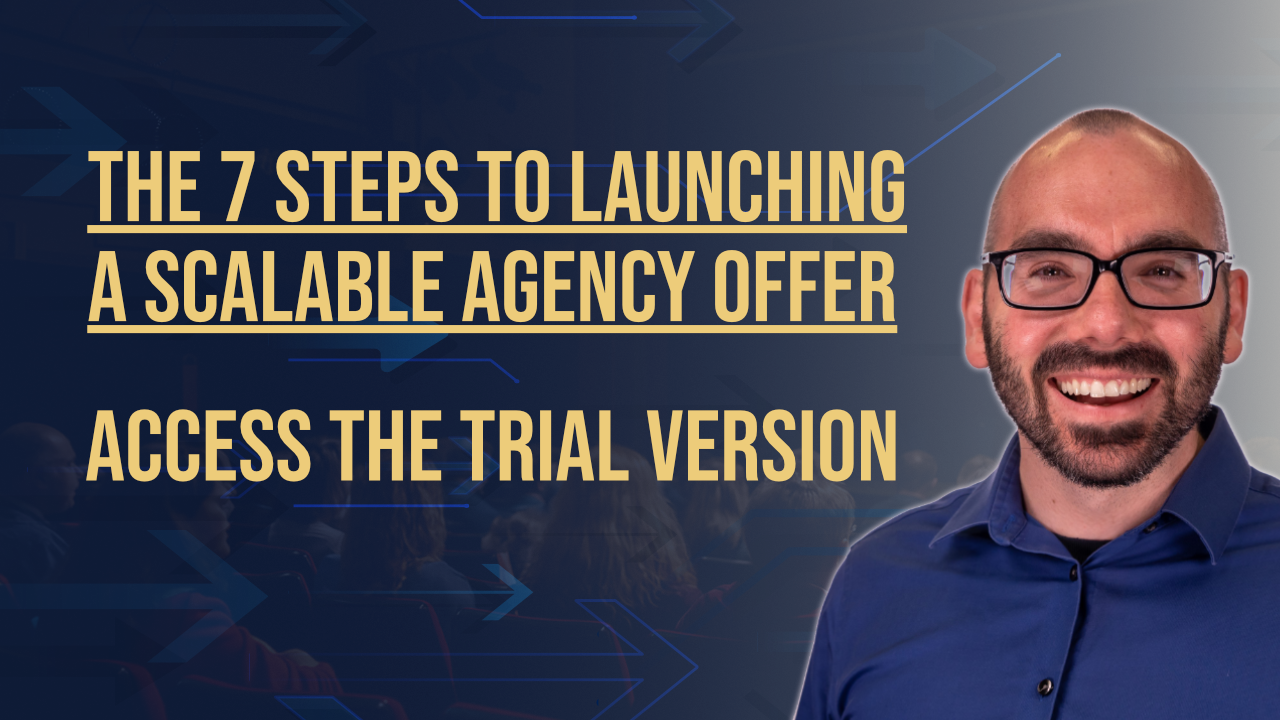 THE 7 STEPS TO LAUNCHING A SCALABLE AGENCY OFFER

ACCESS THE TRIAL VERSION